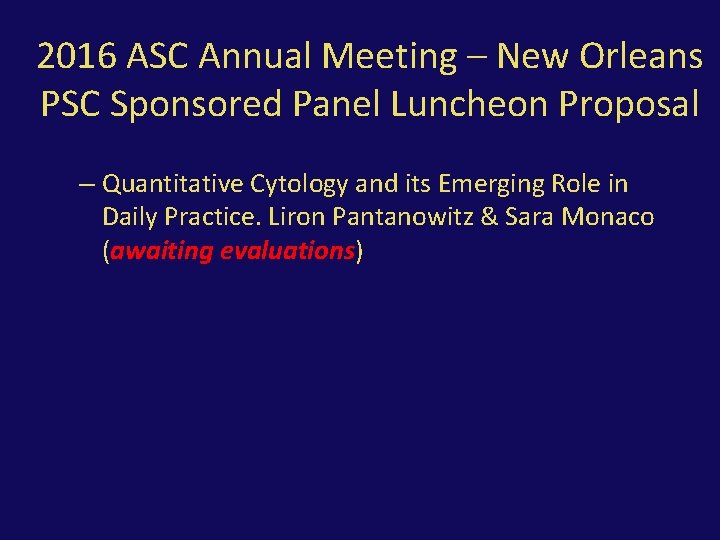 2016 ASC Annual Meeting – New Orleans
PSC Sponsored Panel Luncheon Proposal

– Quantitative Cytology and its Emerging Role in Daily Practice. Liron Pantanowitz & Sara Monaco (awaiting evaluations)